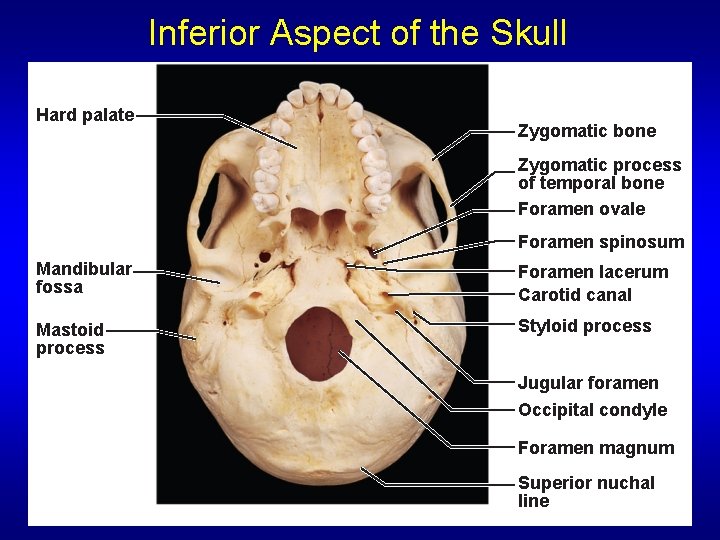 Inferior Aspect of the Skull

Hard palate

Mandibular fossa

Mastoid process

Zygomatic bone

Zygomatic process of temporal bone

Foramen ovale

Foramen spinosum

Foramen lacerum

Carotid canal

Styloid process

Jugular foramen

Occipital condyle

Foramen magnum

Superior nuchal line